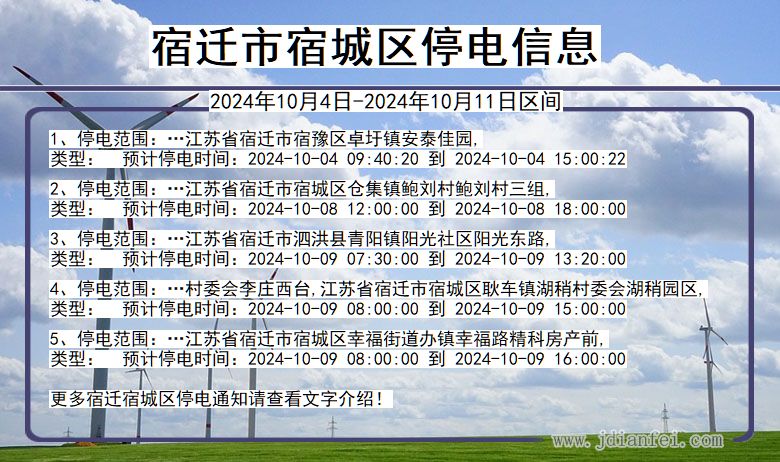 宿迁市宿城区停电信息

2024年10月4日-2024年10月11日区间

1、停电范围：…江苏省宿迁市宿豫区卓圩镇安泰佳园,
类型： 预计停电时间：2024-10-04 09:40:20 到 2024-10-04 15:00:22

2、停电范围：…江苏省宿迁市宿城区仓集镇鲍刘村鲍刘村三组,
类型： 预计停电时间：2024-10-08 12:00:00 到 2024-10-08 18:00:00

3、停电范围：…江苏省宿迁市泗洪县青阳镇阳光社区阳光东路,
类型： 预计停电时间：2024-10-09 07:30:00 到 2024-10-09 13:20:00

4、停电范围：…村委会李庄西台,江苏省宿迁市宿城区耿车镇湖稍村委会湖稍园区,
类型： 预计停电时间：2024-10-09 08:00:00 到 2024-10-09 15:00:00

5、停电范围：…江苏省宿迁市宿城区幸福街道办镇幸福路精科房产前,
类型： 预计停电时间：2024-10-09 08:00:00 到 2024-10-09 16:00:00

更多宿迁宿城区停电通知请查看文字介绍！

www.jdianfei.com